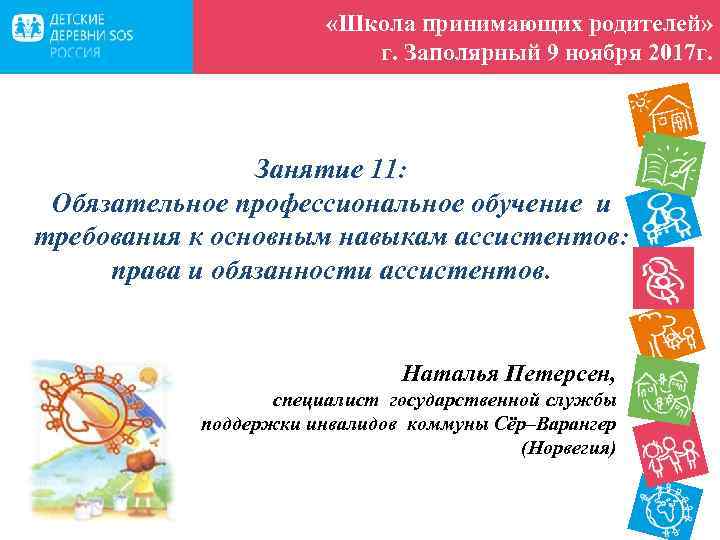 ДЕТСКИЕ ДЕРЕВНИ SOS РОССИЯ

«Школа принимающих родителей»
г. Заполярный 9 ноября 2017г.

Занятие 11:
Обязательное профессиональное обучение и требования к основным навыкам ассистентов: права и обязанности ассистентов.

Наталья Петерсен,
специалист государственной службы поддержки инвалидов коммуны Сёр–Варангер (Норвегия)